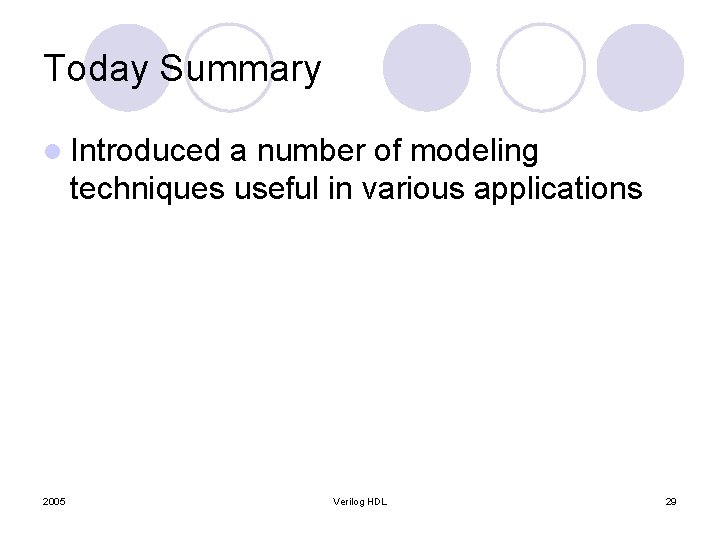 Today Summary

Introduced a number of modeling techniques useful in various applications

2005

Verilog HDL

29